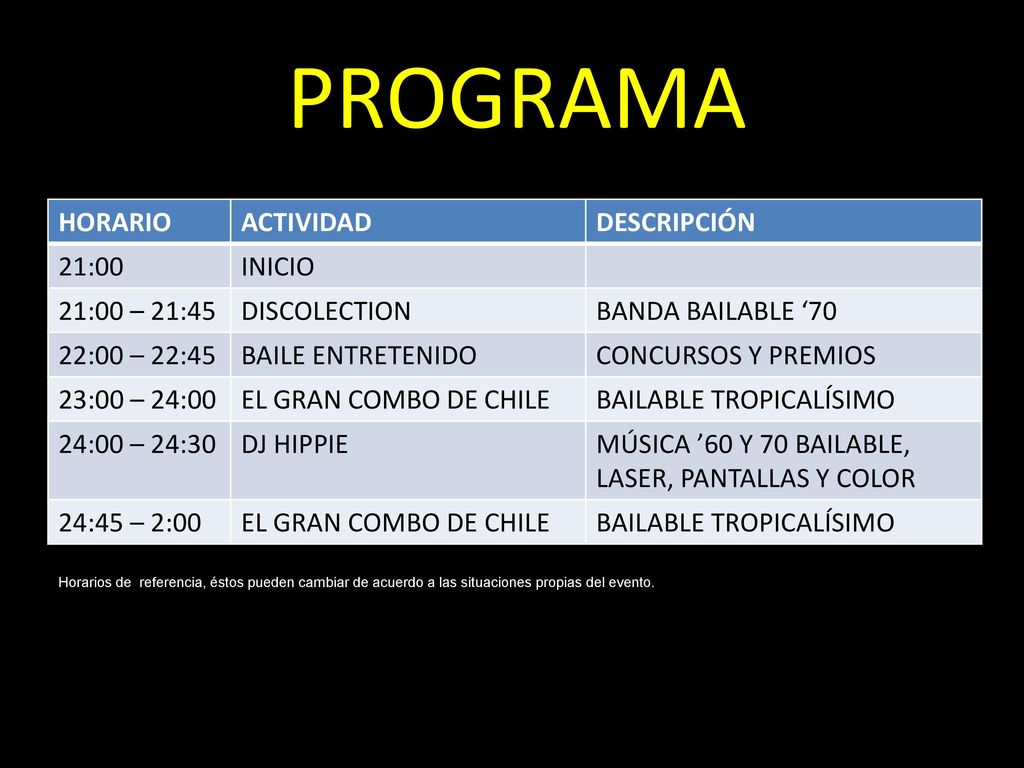 PROGRAMA

| HORARIO | ACTIVIDAD | DESCRIPCIÓN |
|---|---|---|
| 21:00 | INICIO | |
| 21:00 – 21:45 | DISCOLECTION | BANDA BAILABLE ‘70 |
| 22:00 – 22:45 | BAILE ENTRETENIDO | CONCURSOS Y PREMIOS |
| 23:00 – 24:00 | EL GRAN COMBO DE CHILE | BAILABLE TROPICALÍSIMO |
| 24:00 – 24:30 | DJ HIPPIE | MÚSICA ’60 Y 70 BAILABLE, LASER, PANTALLAS Y COLOR |
| 24:45 – 2:00 | EL GRAN COMBO DE CHILE | BAILABLE TROPICALÍSIMO |

Horarios de referencia, éstos pueden cambiar de acuerdo a las situaciones propias del evento.